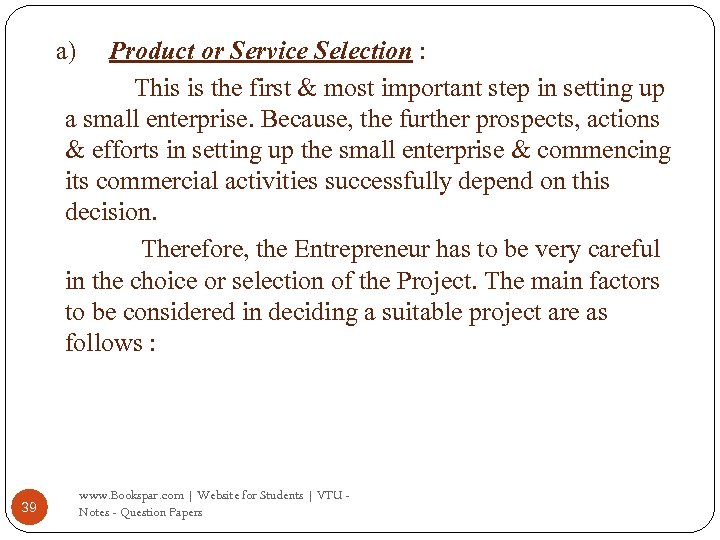 a) Product or Service Selection :

This is the first & most important step in setting up a small enterprise. Because, the further prospects, actions & efforts in setting up the small enterprise & commencing its commercial activities successfully depend on this decision.

Therefore, the Entrepreneur has to be very careful in the choice or selection of the Project. The main factors to be considered in deciding a suitable project are as follows :

39

www.Bookspar.com | Website for Students | VTU - Notes - Question Papers